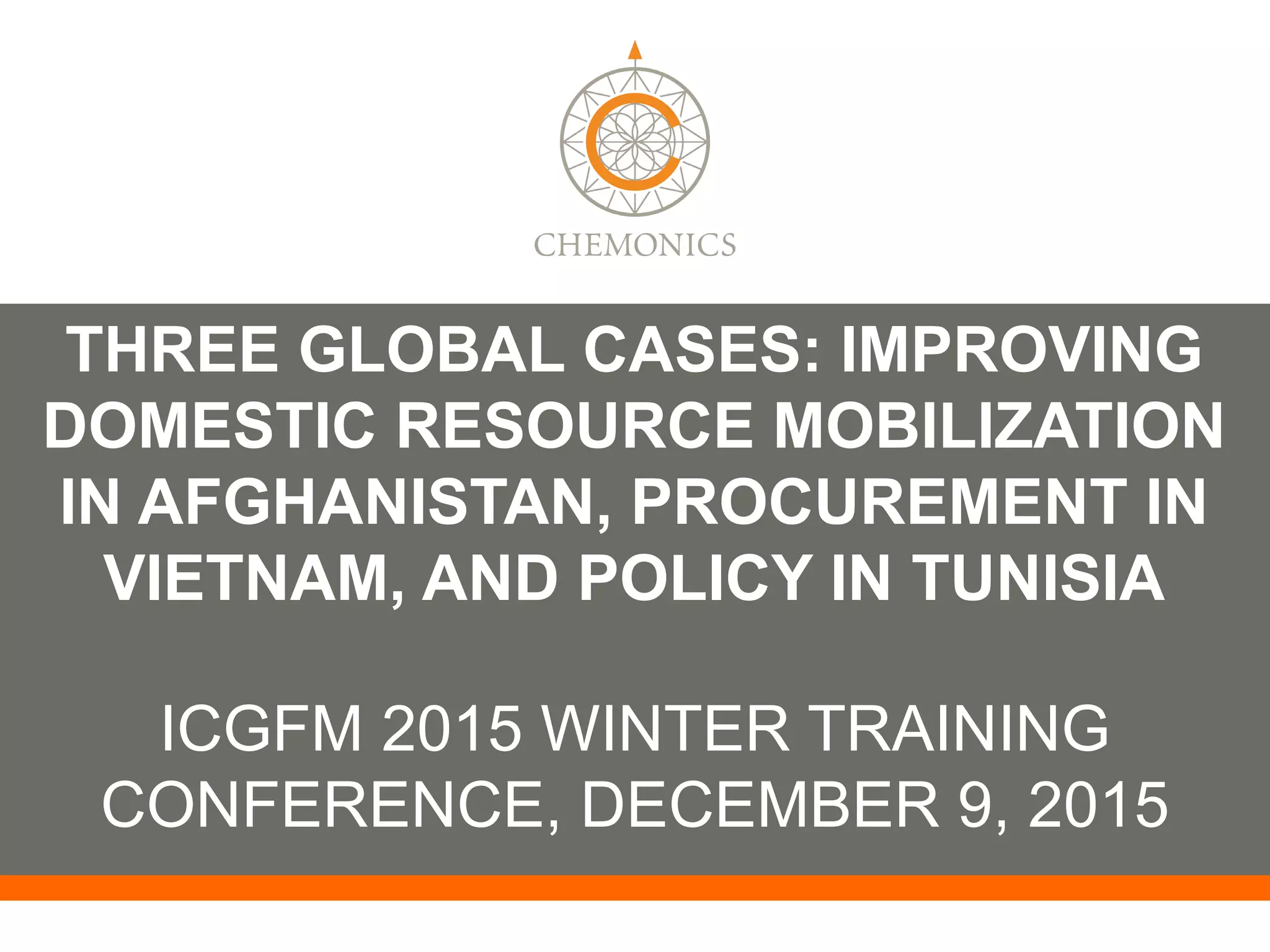 CHEMONICS

THREE GLOBAL CASES: IMPROVING DOMESTIC RESOURCE MOBILIZATION IN AFGHANISTAN, PROCUREMENT IN VIETNAM, AND POLICY IN TUNISIA

ICGFM 2015 WINTER TRAINING CONFERENCE, DECEMBER 9, 2015